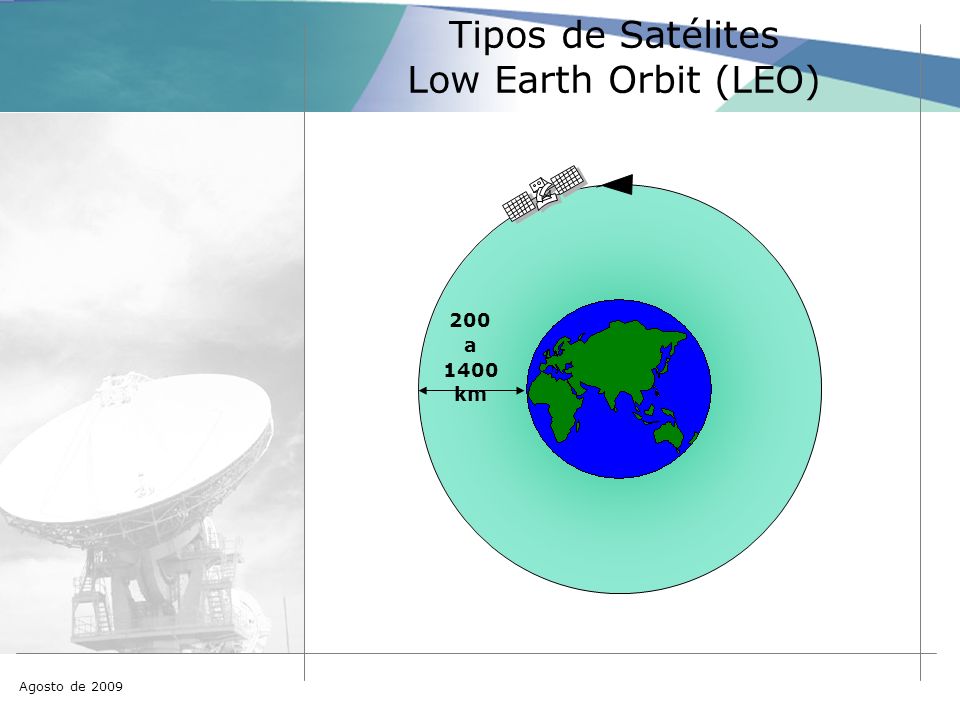 Tipos de Satélites
Low Earth Orbit (LEO)

200
a
1400
km

Agosto de 2009